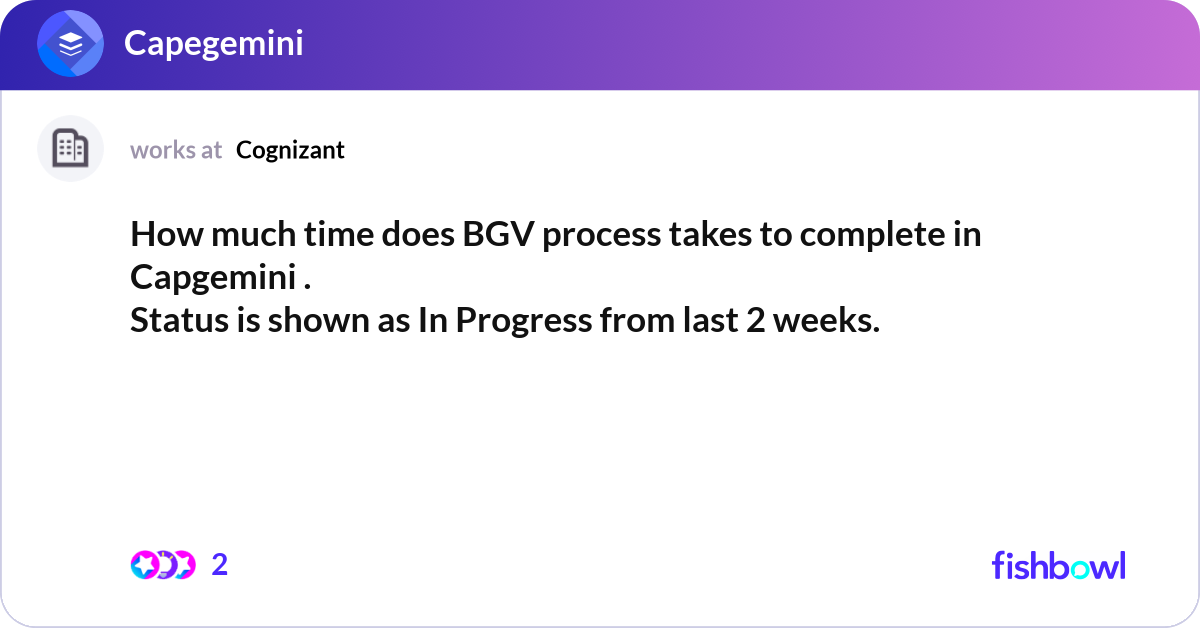 Capegemini

works at Cognizant

How much time does BGV process takes to complete in Capgemini .
Status is shown as In Progress from last 2 weeks.

2

fishbowl